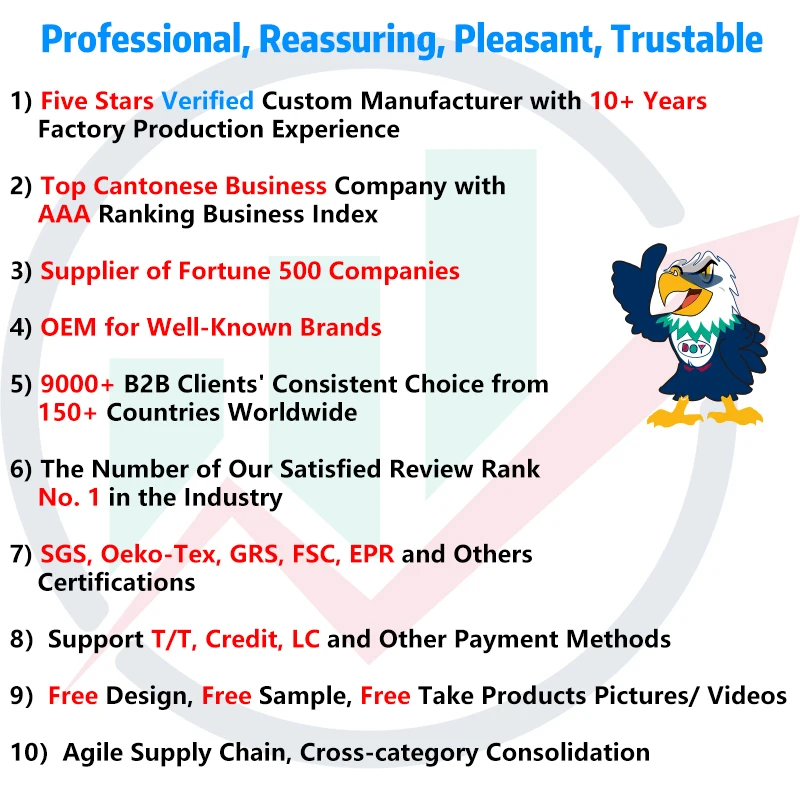 Professional, Reassuring, Pleasant, Trustable

1) Five Stars Verified Custom Manufacturer with 10+ Years Factory Production Experience

2) Top Cantonese Business Company with AAA Ranking Business Index

3) Supplier of Fortune 500 Companies

4) OEM for Well-Known Brands

5) 9000+ B2B Clients' Consistent Choice from 150+ Countries Worldwide

6) The Number of Our Satisfied Review Rank No. 1 in the Industry

7) SGS, Oeko-Tex, GRS, FSC, EPR and Others Certifications

8) Support T/T, Credit, LC and Other Payment Methods

9) Free Design, Free Sample, Free Take Products Pictures/ Videos

10) Agile Supply Chain, Cross-category Consolidation

BOY